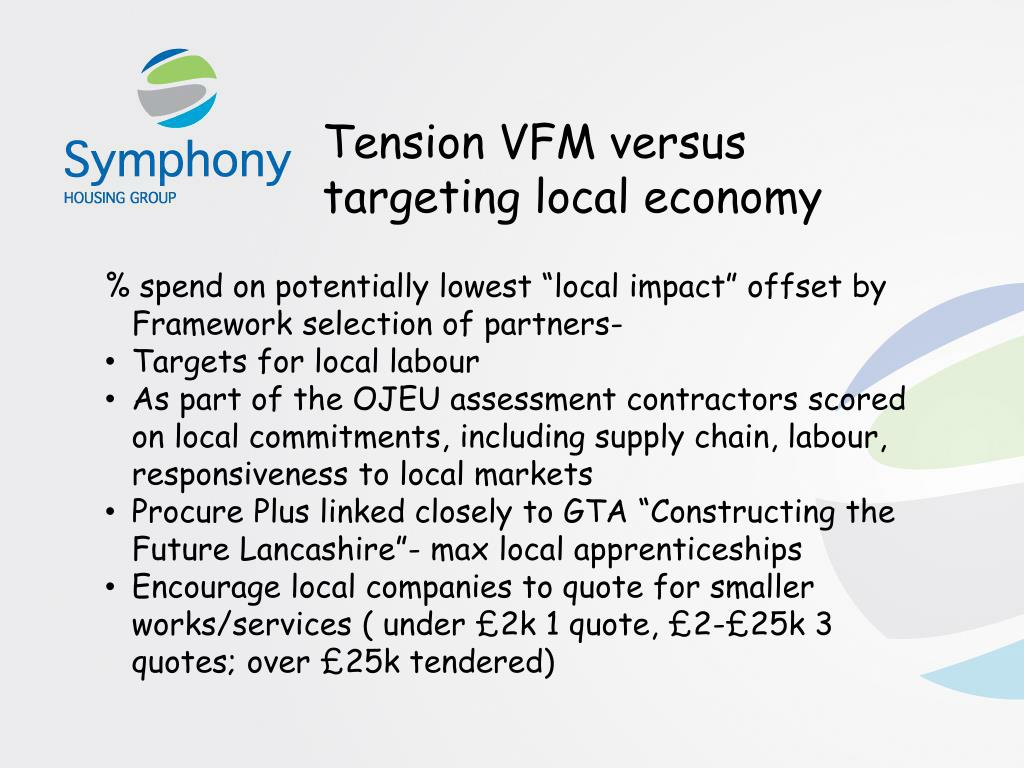 Symphony
HOUSING GROUP

Tension VFM versus targeting local economy

% spend on potentially lowest “local impact” offset by Framework selection of partners-

• Targets for local labour
• As part of the OJEU assessment contractors scored on local commitments, including supply chain, labour, responsiveness to local markets
• Procure Plus linked closely to GTA “Constructing the Future Lancashire”- max local apprenticeships
• Encourage local companies to quote for smaller works/services ( under £2k 1 quote, £2-£25k 3 quotes; over £25k tendered)